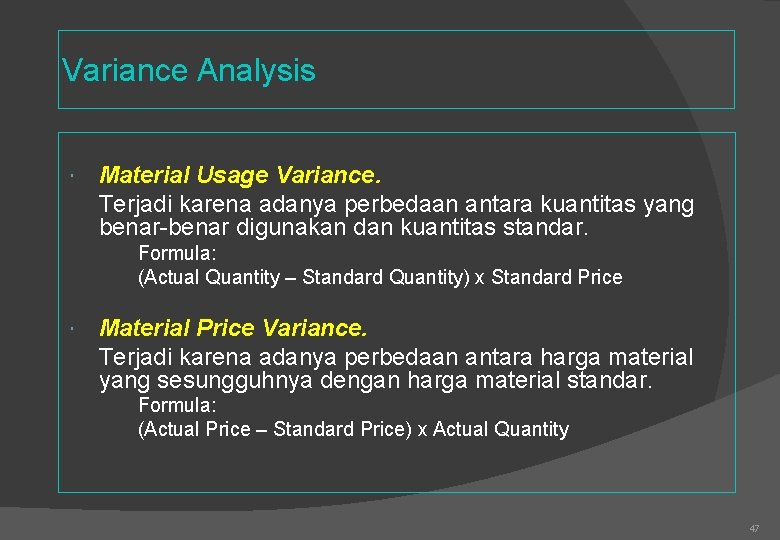 Variance Analysis

Material Usage Variance.

Terjadi karena adanya perbedaan antara kuantitas yang benar-benar digunakan dan kuantitas standar.

Formula:
(Actual Quantity – Standard Quantity) x Standard Price

Material Price Variance.

Terjadi karena adanya perbedaan antara harga material yang sesungguhnya dengan harga material standar.

Formula:
(Actual Price – Standard Price) x Actual Quantity

47